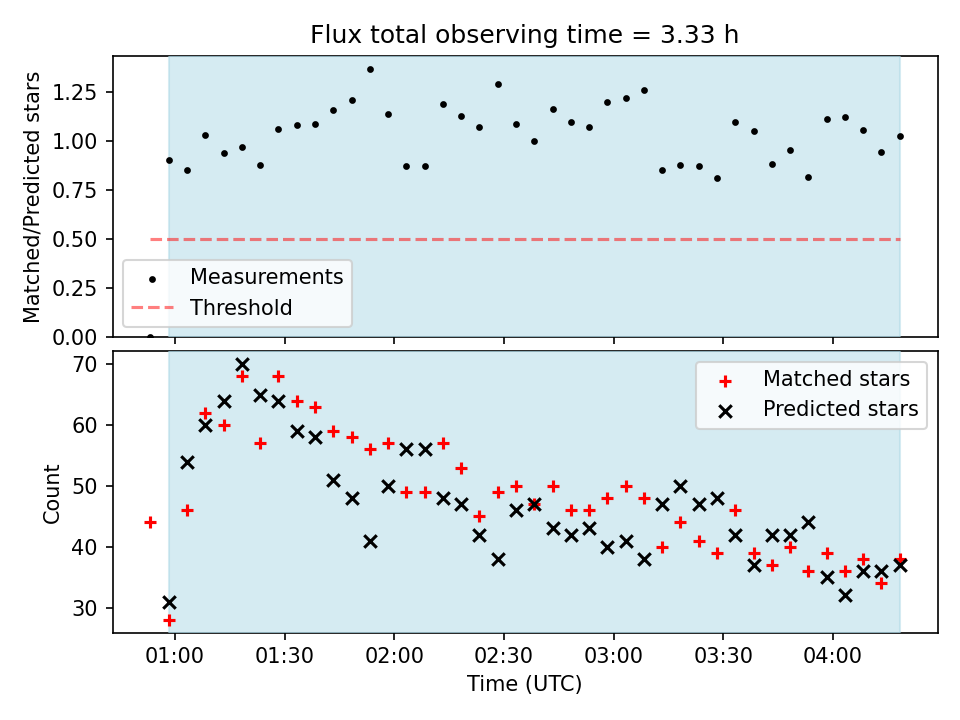 Flux total observing time = 3.33 h

Matched/Predicted stars

1.25
1.00
0.75
0.50
0.25
0.00

Measurements
Threshold

Count

70
60
50
40
30

Matched stars
Predicted stars

01:00
01:30
02:00
02:30
03:00
03:30
04:00

Time (UTC)